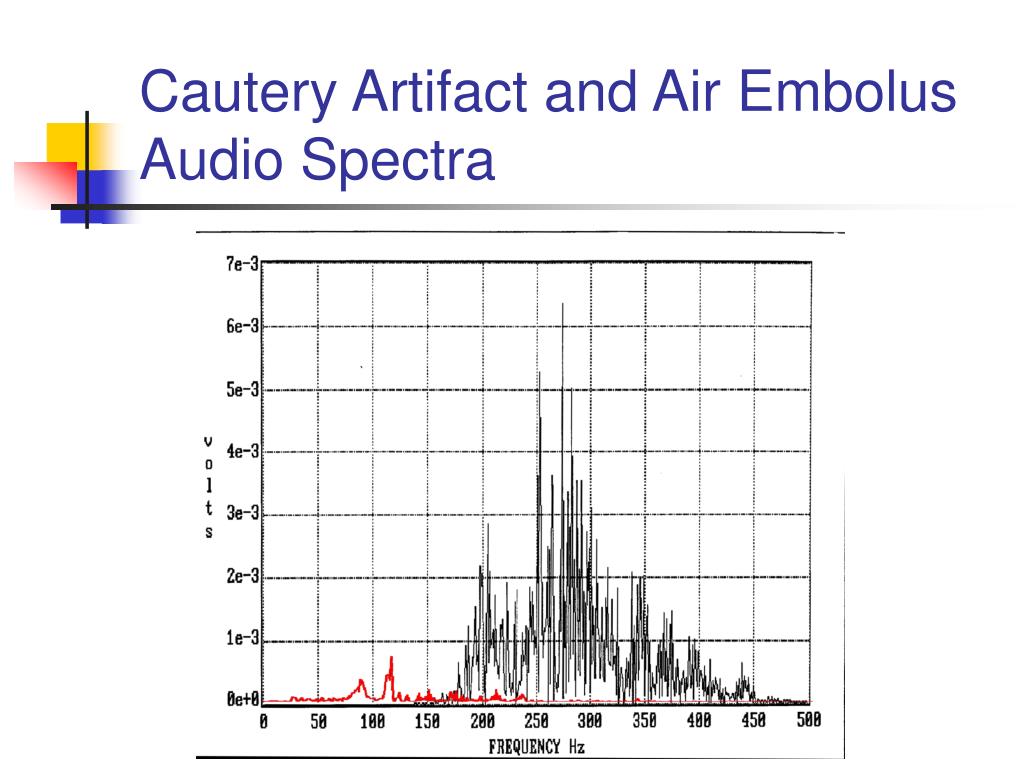 Cautery Artifact and Air Embolus Audio Spectra

7e-3
6e-3
5e-3
4e-3
3e-3
2e-3
1e-3
0e+0

volts

0 50 100 150 200 250 300 350 400 450 500
FREQUENCY Hz